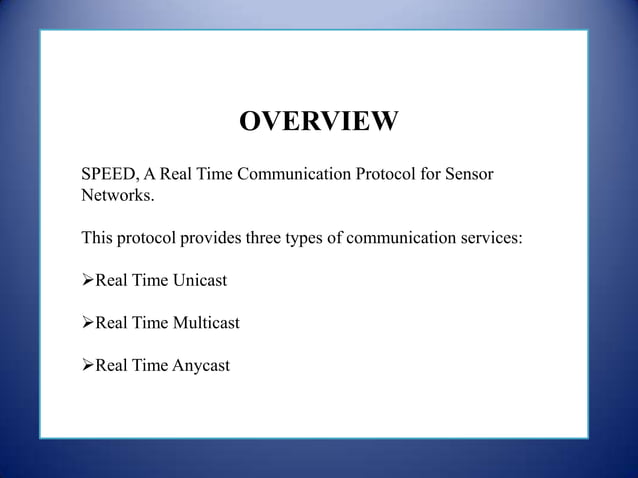 OVERVIEW

SPEED, A Real Time Communication Protocol for Sensor Networks.

This protocol provides three types of communication services:

➢Real Time Unicast

➢Real Time Multicast

➢Real Time Anycast